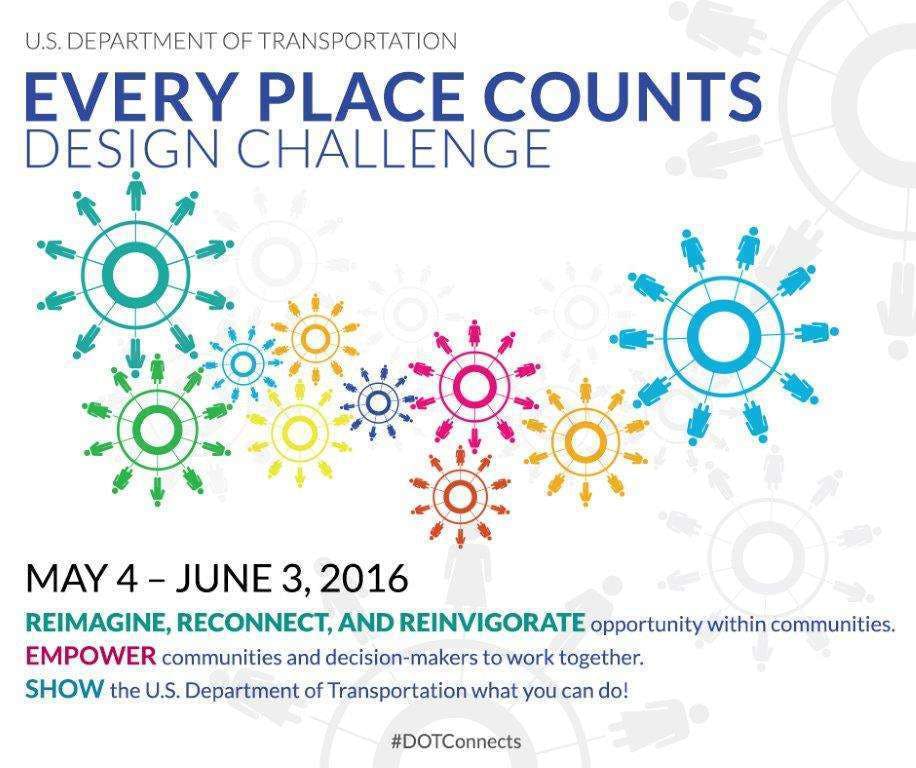 U.S. DEPARTMENT OF TRANSPORTATION

EVERY PLACE COUNTS
DESIGN CHALLENGE

MAY 4 – JUNE 3, 2016

REIMAGINE, RECONNECT, AND REINVIGORATE opportunity within communities.
EMPOWER communities and decision-makers to work together.
SHOW the U.S. Department of Transportation what you can do!

#DOTConnects